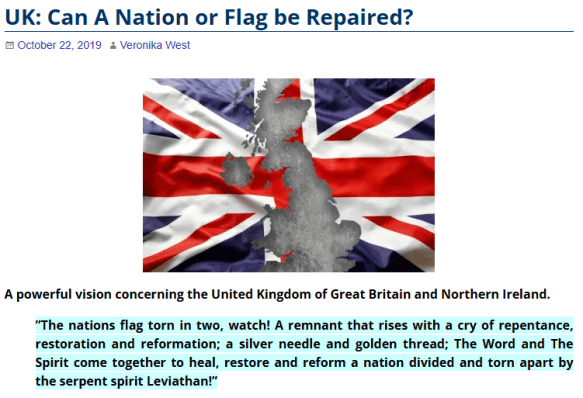 UK: Can A Nation or Flag be Repaired?

October 22, 2019 Veronika West

A powerful vision concerning the United Kingdom of Great Britain and Northern Ireland.

"The nations flag torn in two, watch! A remnant that rises with a cry of repentance, restoration and reformation; a silver needle and golden thread; The Word and The Spirit come together to heal, restore and reform a nation divided and torn apart by the serpent spirit Leviathan!"